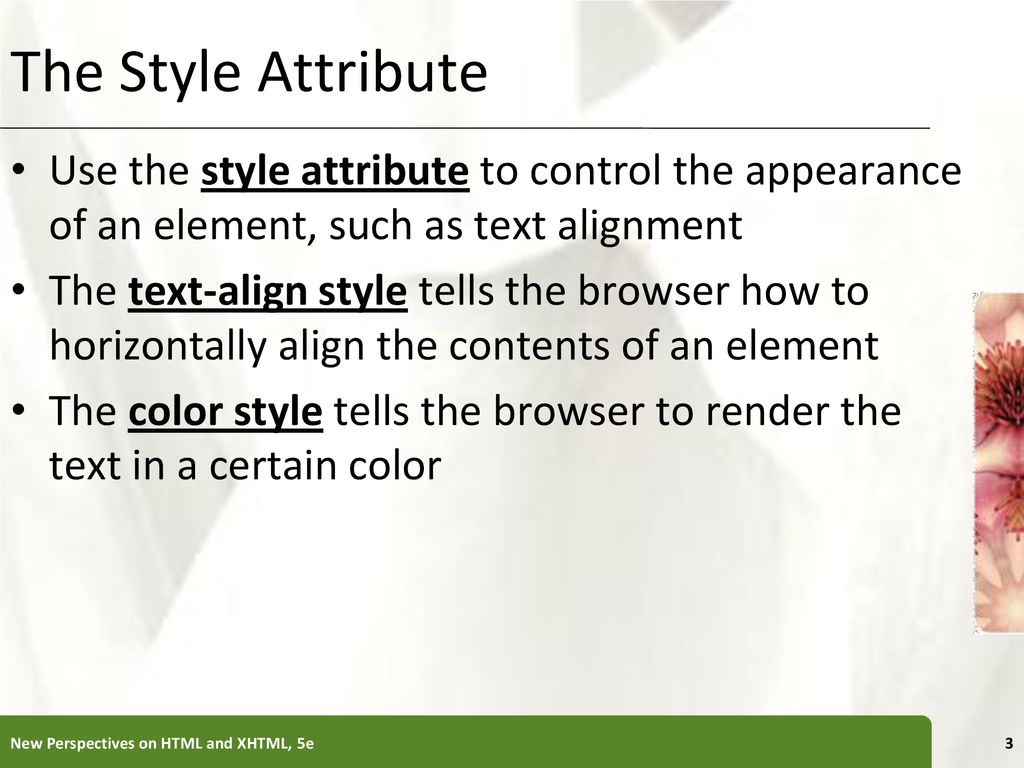 The Style Attribute

• Use the style attribute to control the appearance of an element, such as text alignment
• The text-align style tells the browser how to horizontally align the contents of an element
• The color style tells the browser to render the text in a certain color

New Perspectives on HTML and XHTML, 5e

3